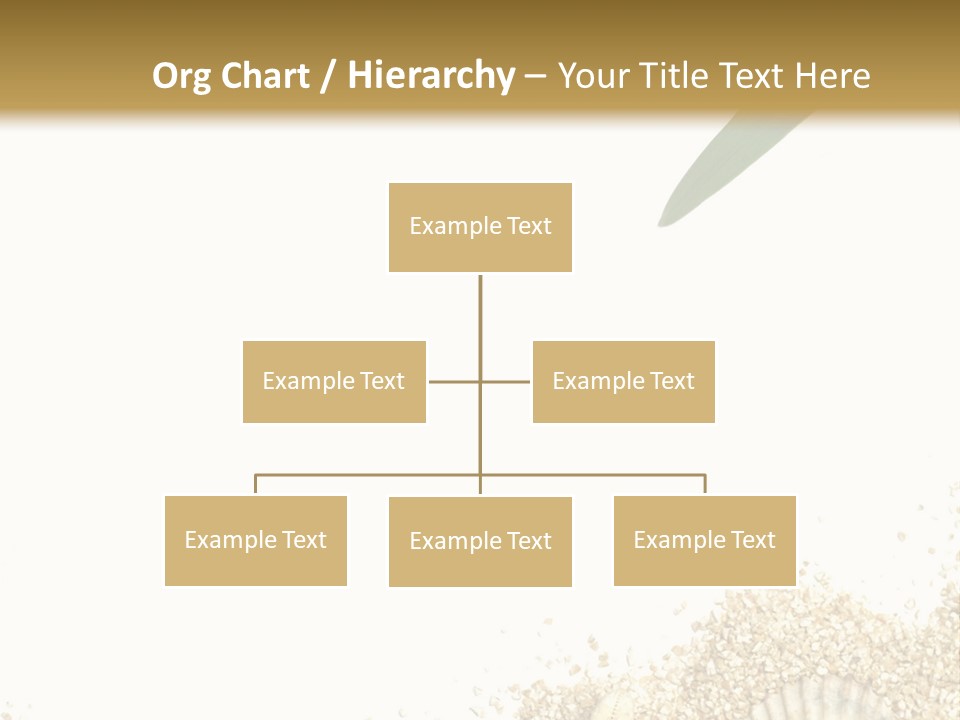 Org Chart / Hierarchy – Your Title Text Here

Example Text

Example Text

Example Text

Example Text

Example Text

Example Text